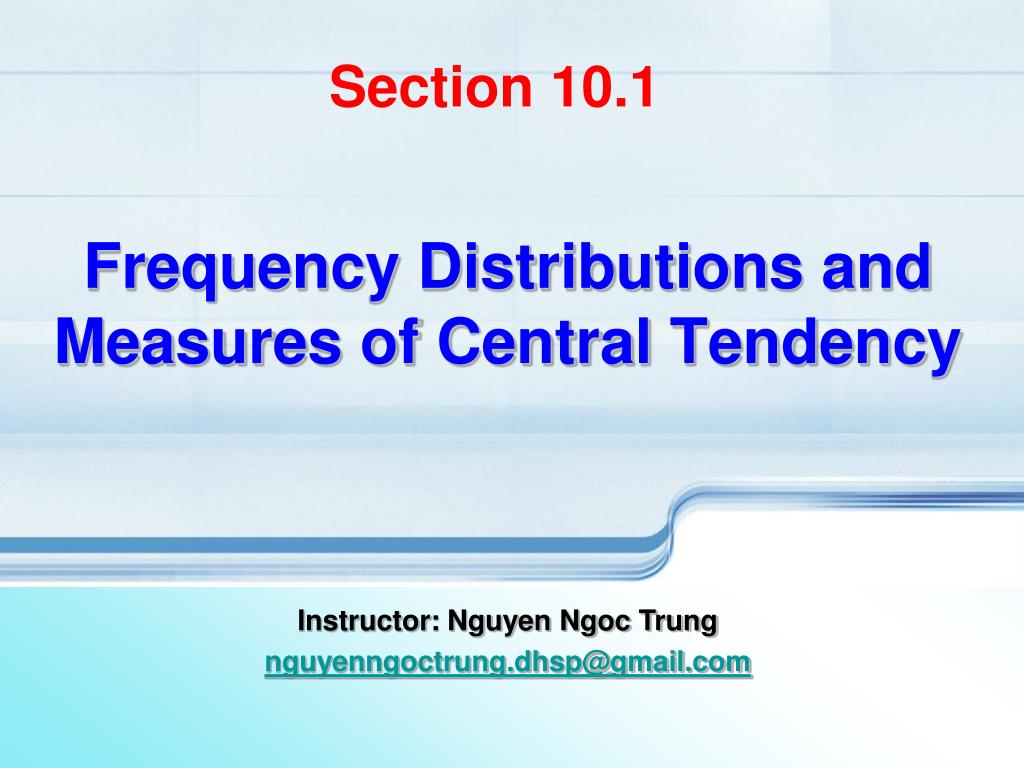 Section 10.1

Frequency Distributions and Measures of Central Tendency

Instructor: Nguyen Ngoc Trung
nguyenngoctrung.dhsp@gmail.com